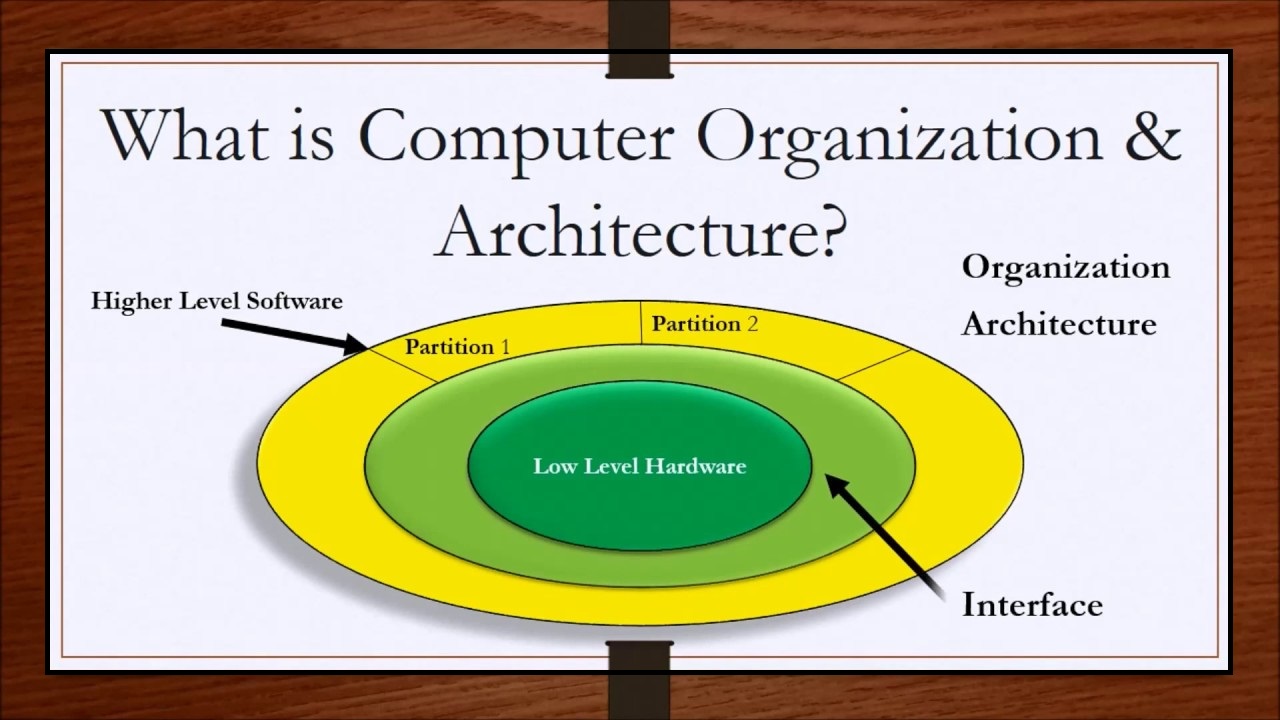 What is Computer Organization & Architecture?

Organization
Architecture

Higher Level Software

Partition 1

Partition 2

Low Level Hardware

Interface